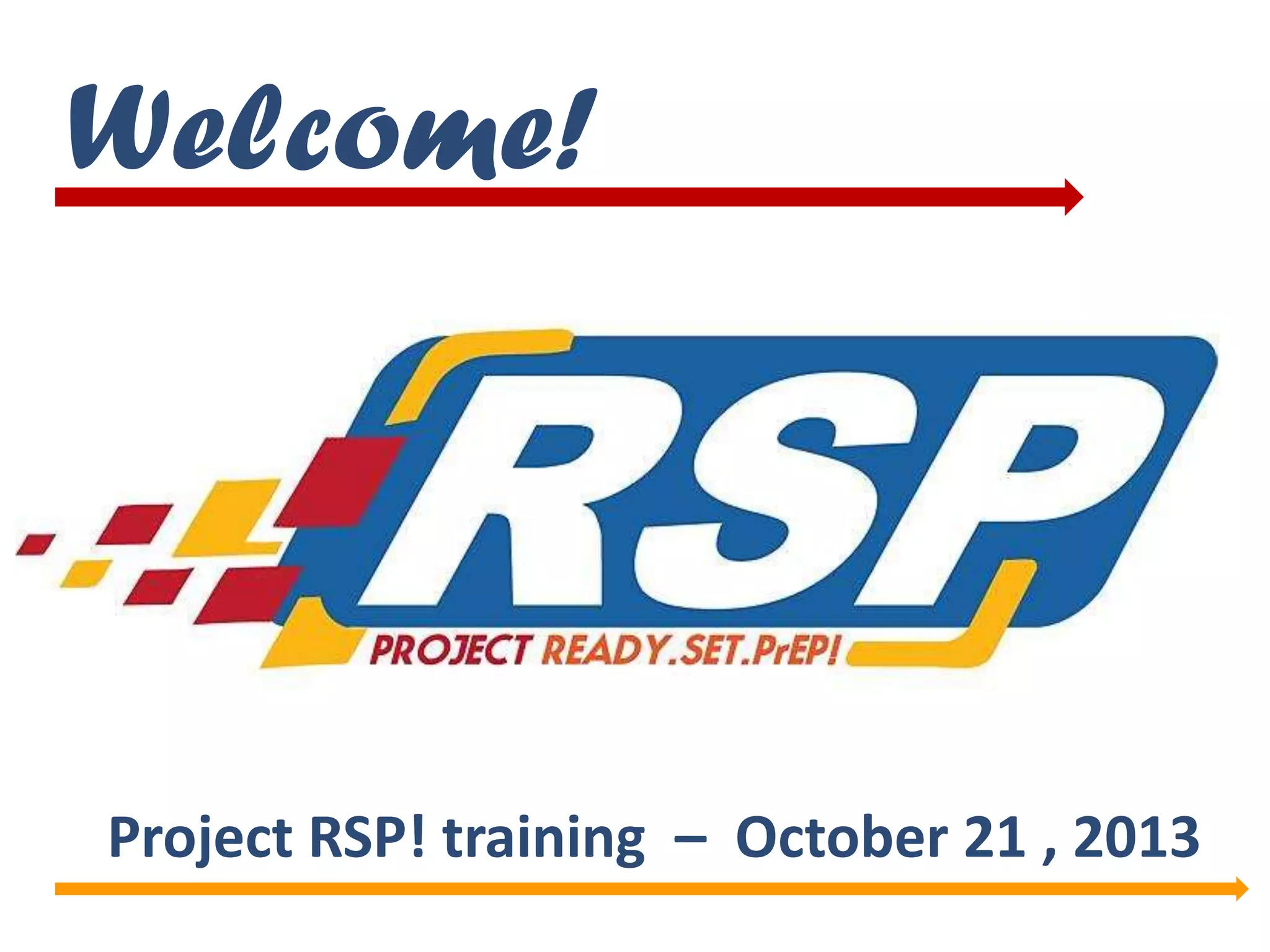 Welcome!

RSP

PROJECT READY.SET.PrEP!

Project RSP! training – October 21 , 2013